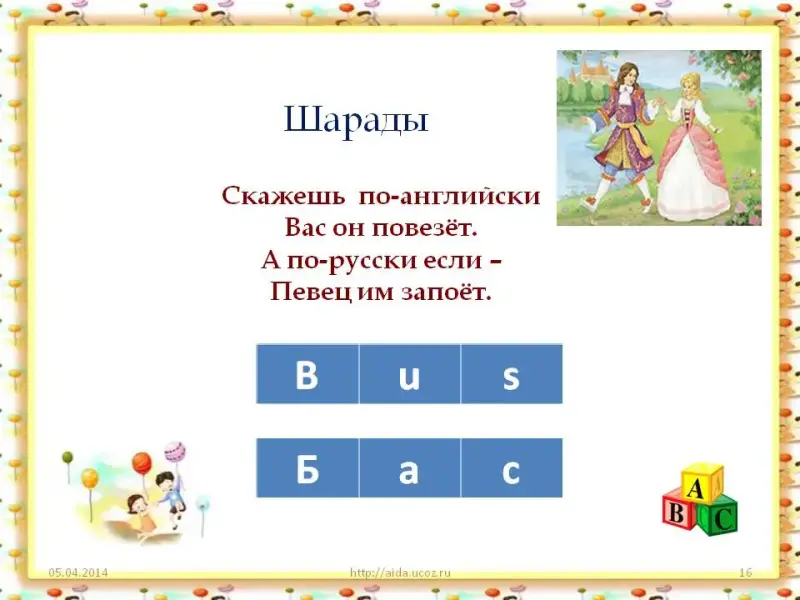 Шарады

Скажешь по-английски
Вас он повезёт.
А по-русски если –
Певец им запоёт.

| B | u | s |
|---|---|---|

| Б | а | с |
|---|---|---|

A
B C

05.04.2014 http://aida.ucoz.ru 16